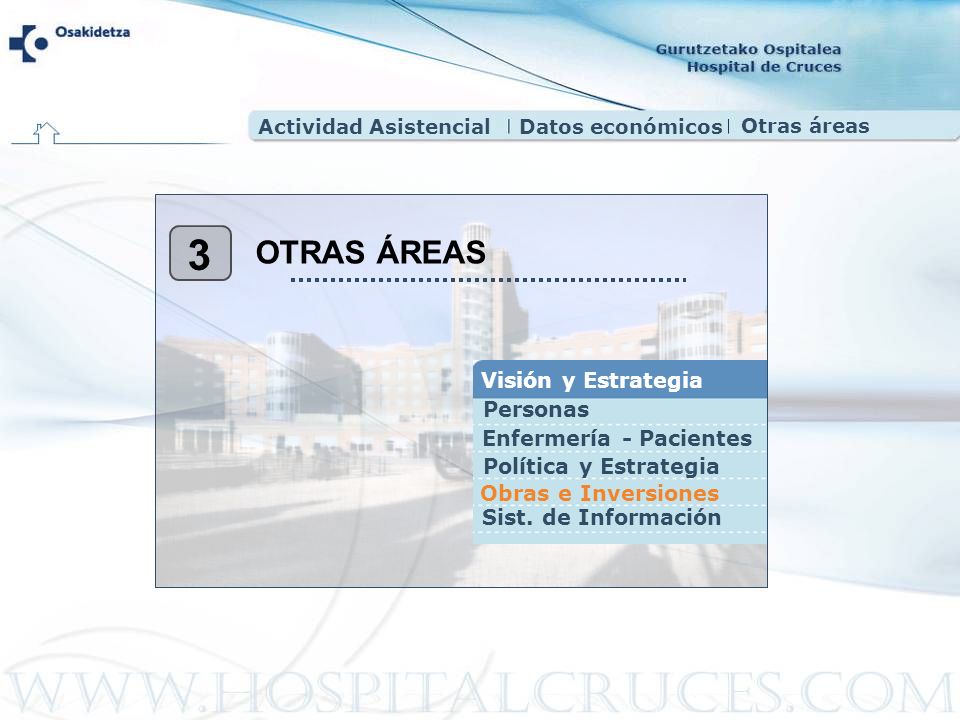 Osakidetza

Gurutzetako Ospitalea
Hospital de Cruces

Actividad Asistencial | Datos económicos | Otras áreas

3

OTRAS ÁREAS

Visión y Estrategia
Personas
Enfermería - Pacientes
Política y Estrategia
Obras e Inversiones
Sist. de Información

WWW.HOSPITALCRUCES.COM